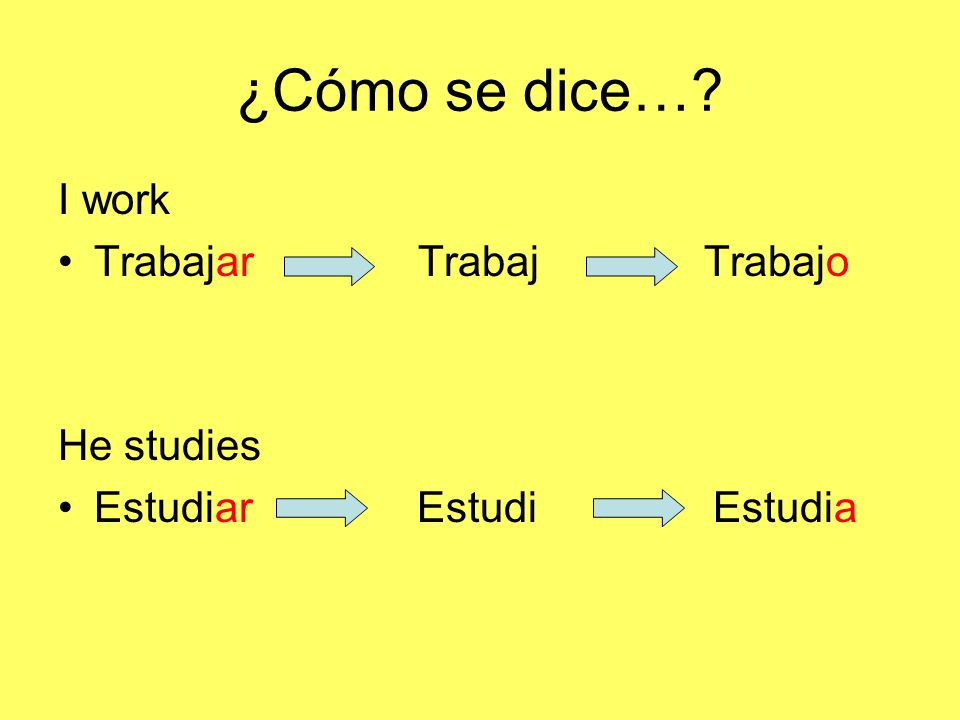 ¿Cómo se dice…?

I work

• Trabajar Trabaj Trabajo

He studies

• Estudiar Estudi Estudia